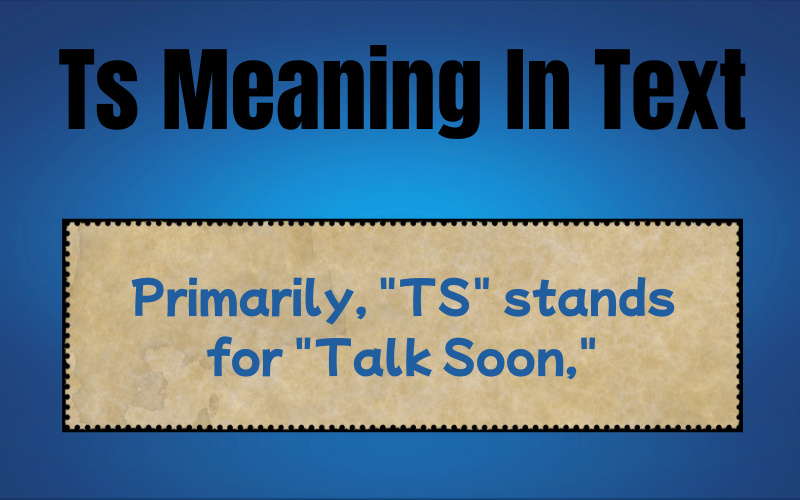 Ts Meaning In Text

Primarily, "TS" stands for "Talk Soon,"